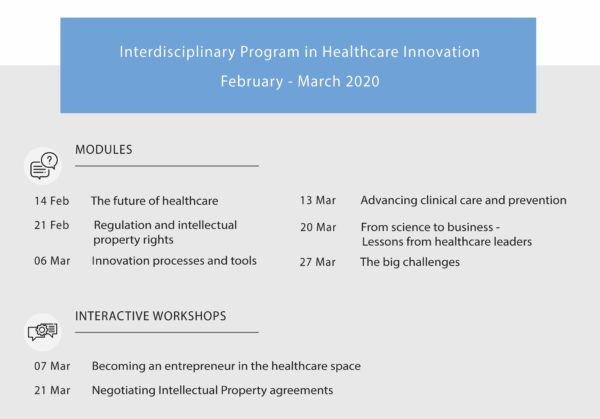 Interdisciplinary Program in Healthcare Innovation
February - March 2020

MODULES

14 Feb The future of healthcare

21 Feb Regulation and intellectual property rights

06 Mar Innovation processes and tools

13 Mar Advancing clinical care and prevention

20 Mar From science to business - Lessons from healthcare leaders

27 Mar The big challenges

INTERACTIVE WORKSHOPS

07 Mar Becoming an entrepreneur in the healthcare space

21 Mar Negotiating Intellectual Property agreements